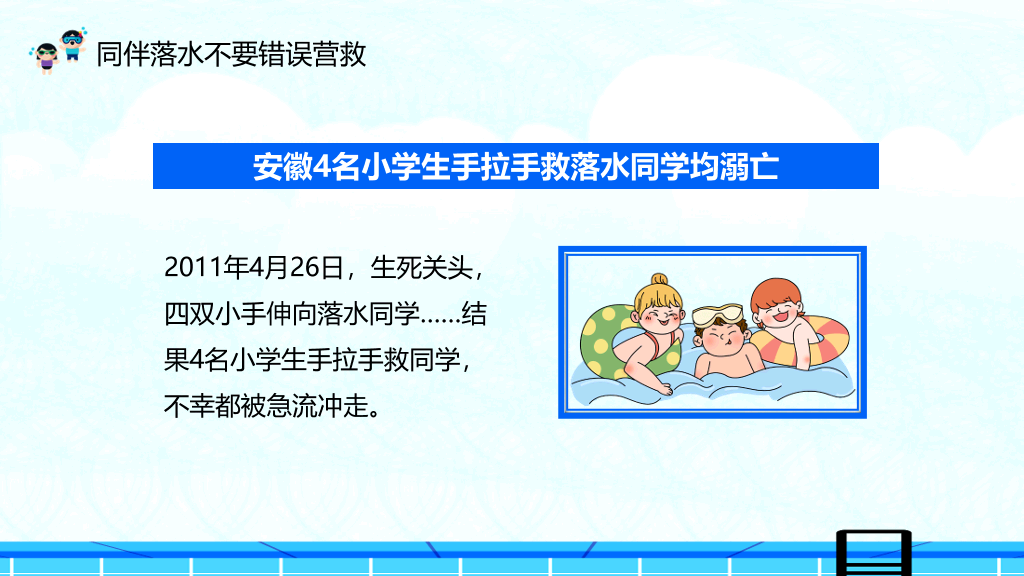 同伴落水不要错误营救

安徽4名小学生手拉手救落水同学均溺亡

2011年4月26日，生死关头，四双小手伸向落水同学……结果4名小学生手拉手救同学，不幸都被急流冲走。